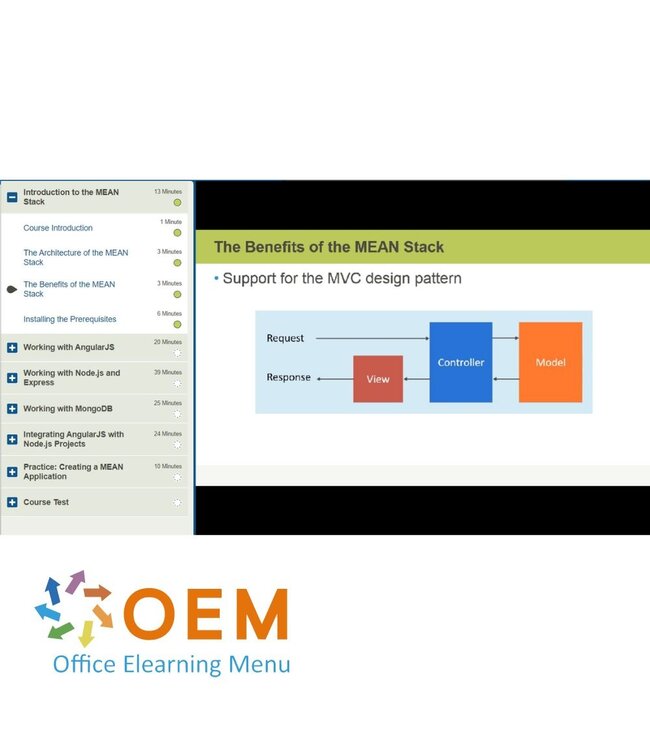 Introduction to the MEAN Stack 13 Minutes

Course Introduction 1 Minute

The Architecture of the MEAN Stack 3 Minutes

The Benefits of the MEAN Stack 3 Minutes

Installing the Prerequisites 6 Minutes

Working with AngularJS 20 Minutes

Working with Node.js and Express 39 Minutes

Working with MongoDB 25 Minutes

Integrating AngularJS with Node.js Projects 24 Minutes

Practice: Creating a MEAN Application 10 Minutes

Course Test

The Benefits of the MEAN Stack

• Support for the MVC design pattern

Request

Response

View

Controller

Model

OEM

Office Elearning Menu